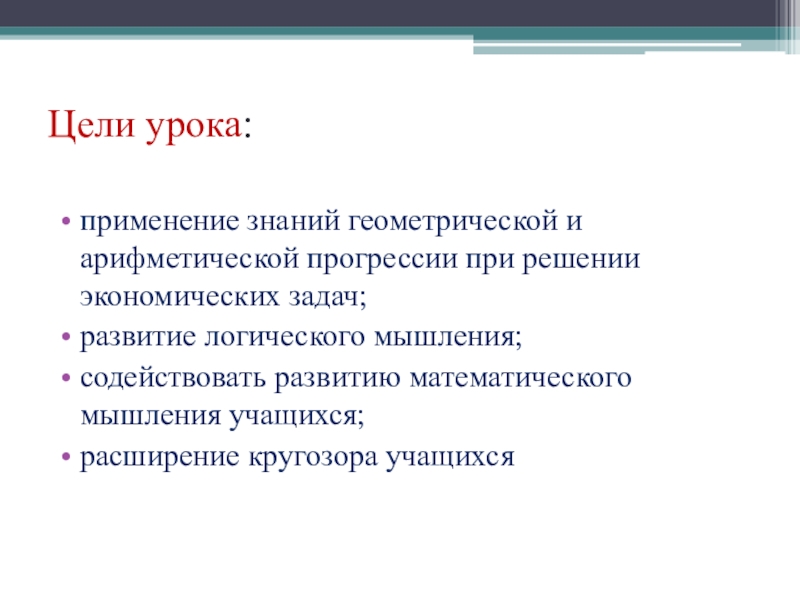 Цели урока:

• применение знаний геометрической и арифметической прогрессии при решении экономических задач;
• развитие логического мышления;
• содействовать развитию математического мышления учащихся;
• расширение кругозора учащихся